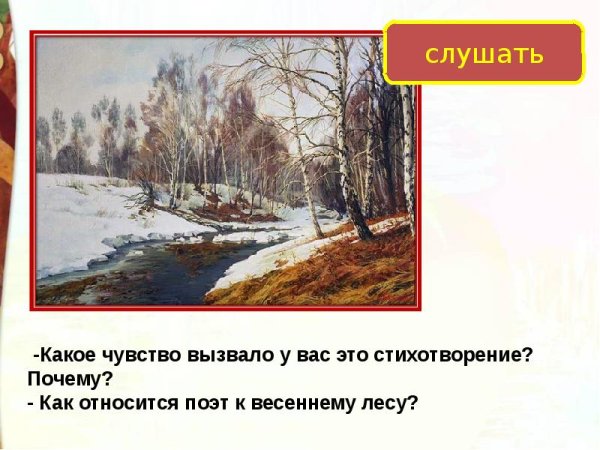 слушать

-Какое чувство вызвало у вас это стихотворение? Почему?
- Как относится поэт к весеннему лесу?